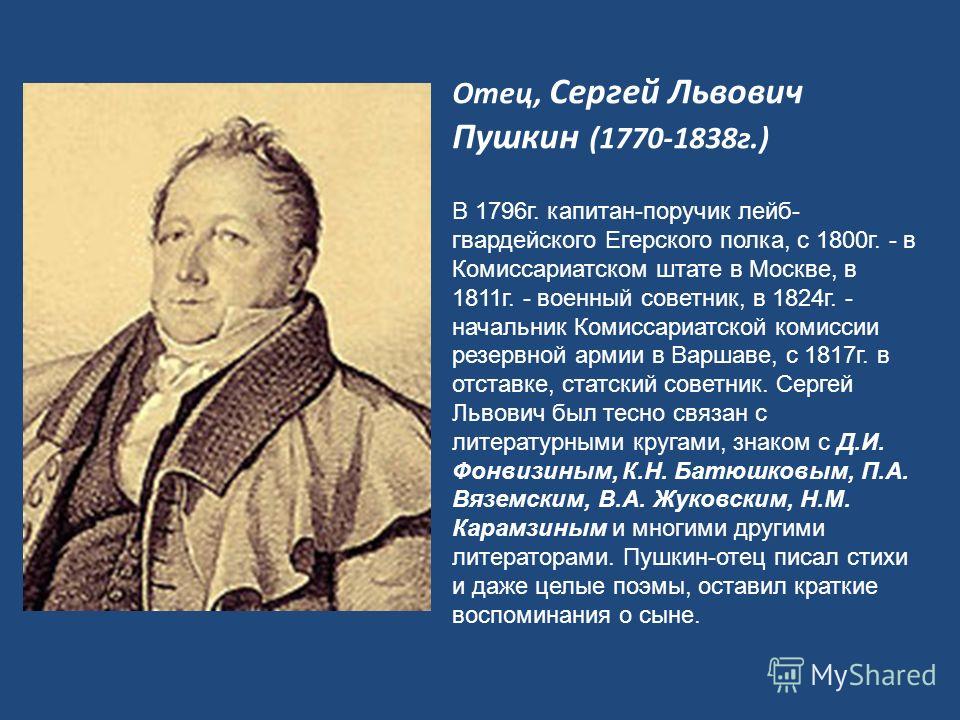 Отец, Сергей Львович Пушкин (1770-1838г.)

В 1796г. капитан-поручик лейб-гвардейского Егерского полка, с 1800г. - в Комиссариатском штате в Москве, в 1811г. - военный советник, в 1824г. - начальник Комиссариатской комиссии резервной армии в Варшаве, с 1817г. в отставке, статский советник. Сергей Львович был тесно связан с литературными кругами, знаком с Д.И. Фонвизиным, К.Н. Батюшковым, П.А. Вяземским, В.А. Жуковским, Н.М. Карамзиным и многими другими литераторами. Пушкин-отец писал стихи и даже целые поэмы, оставил краткие воспоминания о сыне.

MyShared